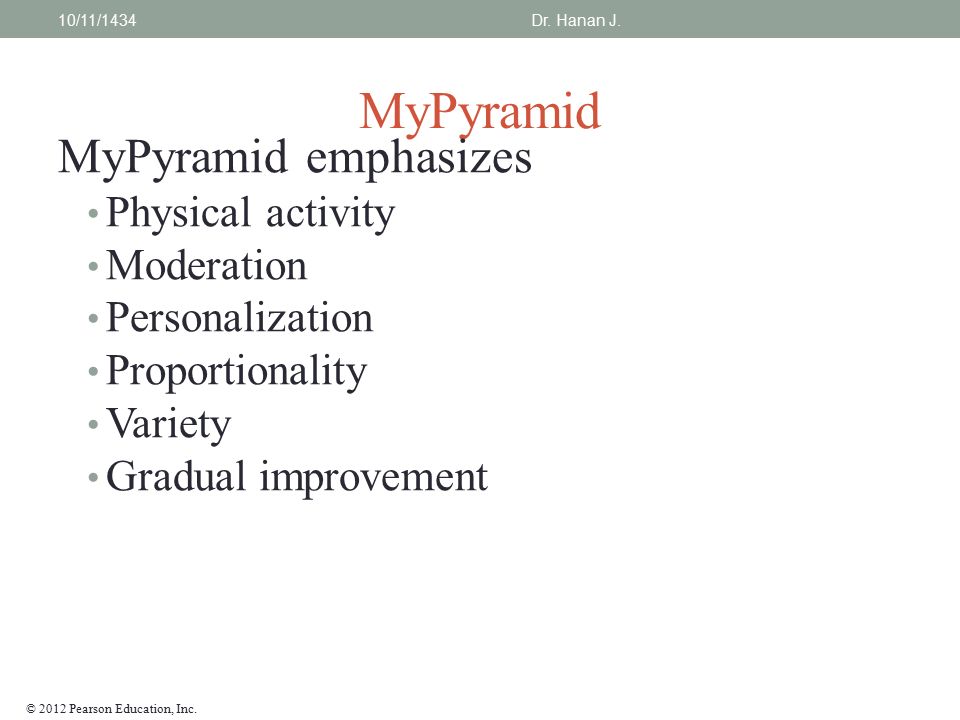 10/11/1434 Dr. Hanan J.

MyPyramid

MyPyramid emphasizes

• Physical activity
• Moderation
• Personalization
• Proportionality
• Variety
• Gradual improvement

© 2012 Pearson Education, Inc.